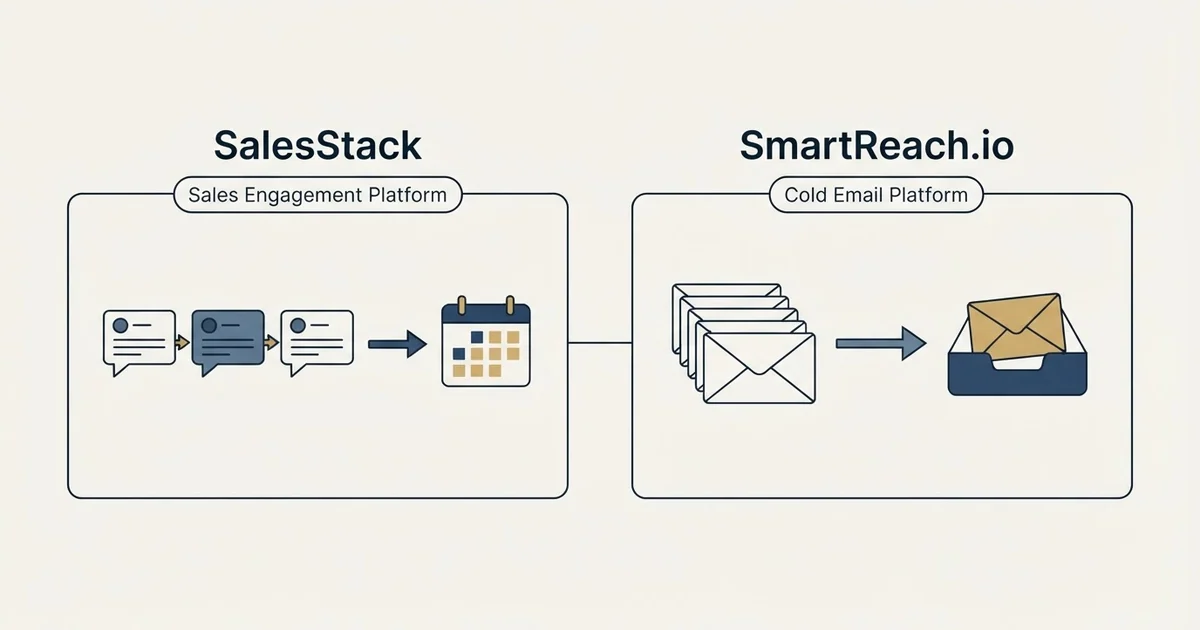 SalesStack

Sales Engagement Platform

SmartReach.io

Cold Email Platform